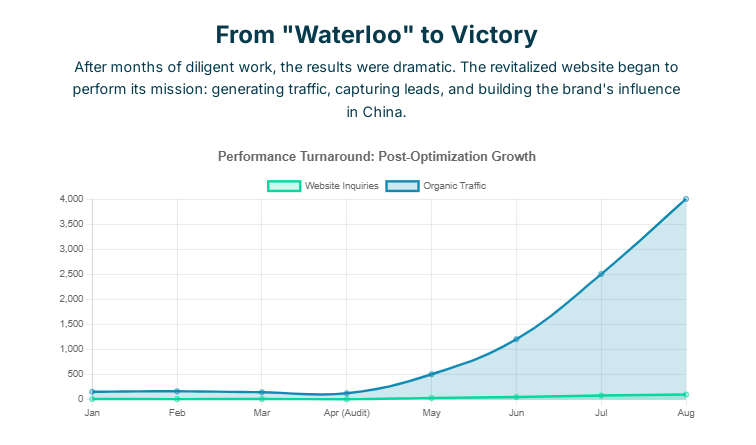 From "Waterloo" to Victory

After months of diligent work, the results were dramatic. The revitalized website began to perform its mission: generating traffic, capturing leads, and building the brand's influence in China.

Performance Turnaround: Post-Optimization Growth

Website Inquiries
Organic Traffic

4,000
3,500
3,000
2,500
2,000
1,500
1,000
500
0

Jan
Feb
Mar
Apr (Audit)
May
Jun
Jul
Aug